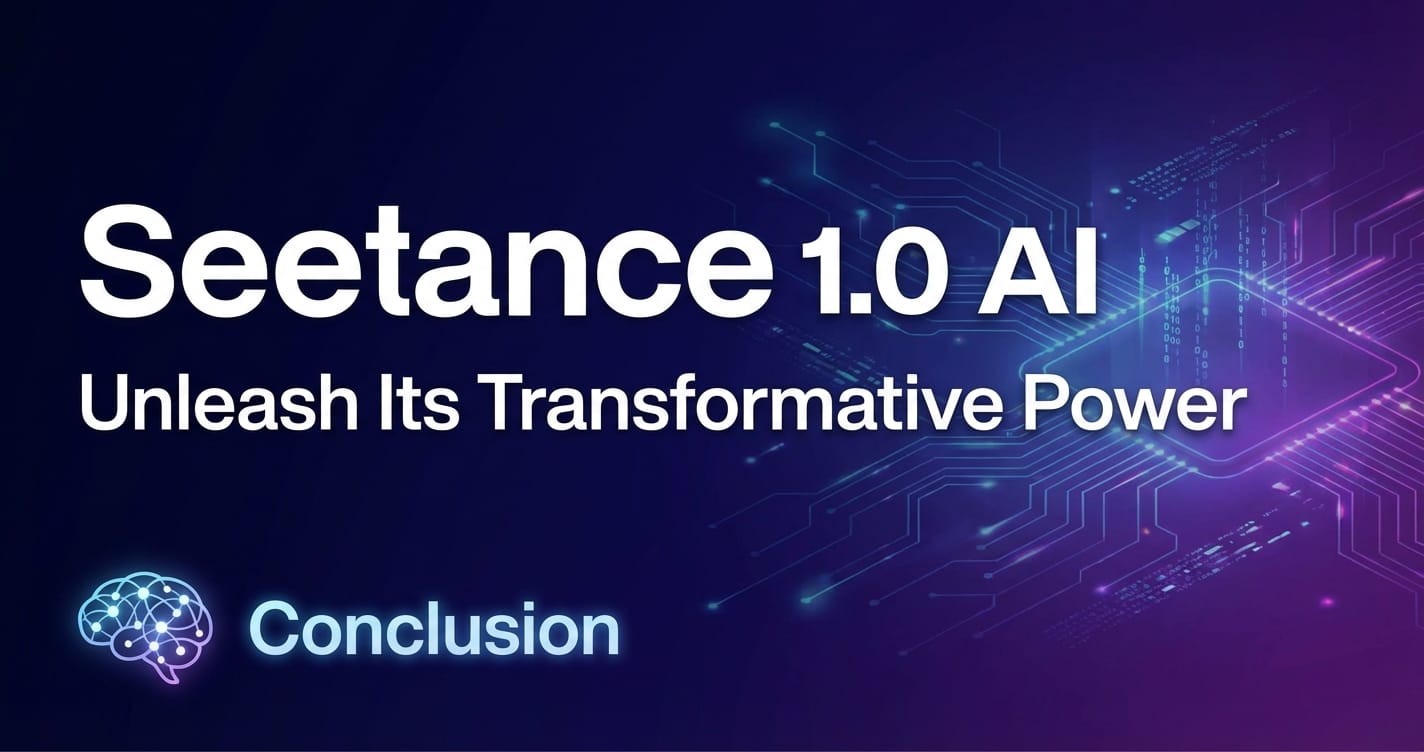 Seetance 1.0 AI
Unleash Its Transformative Power

Conclusion